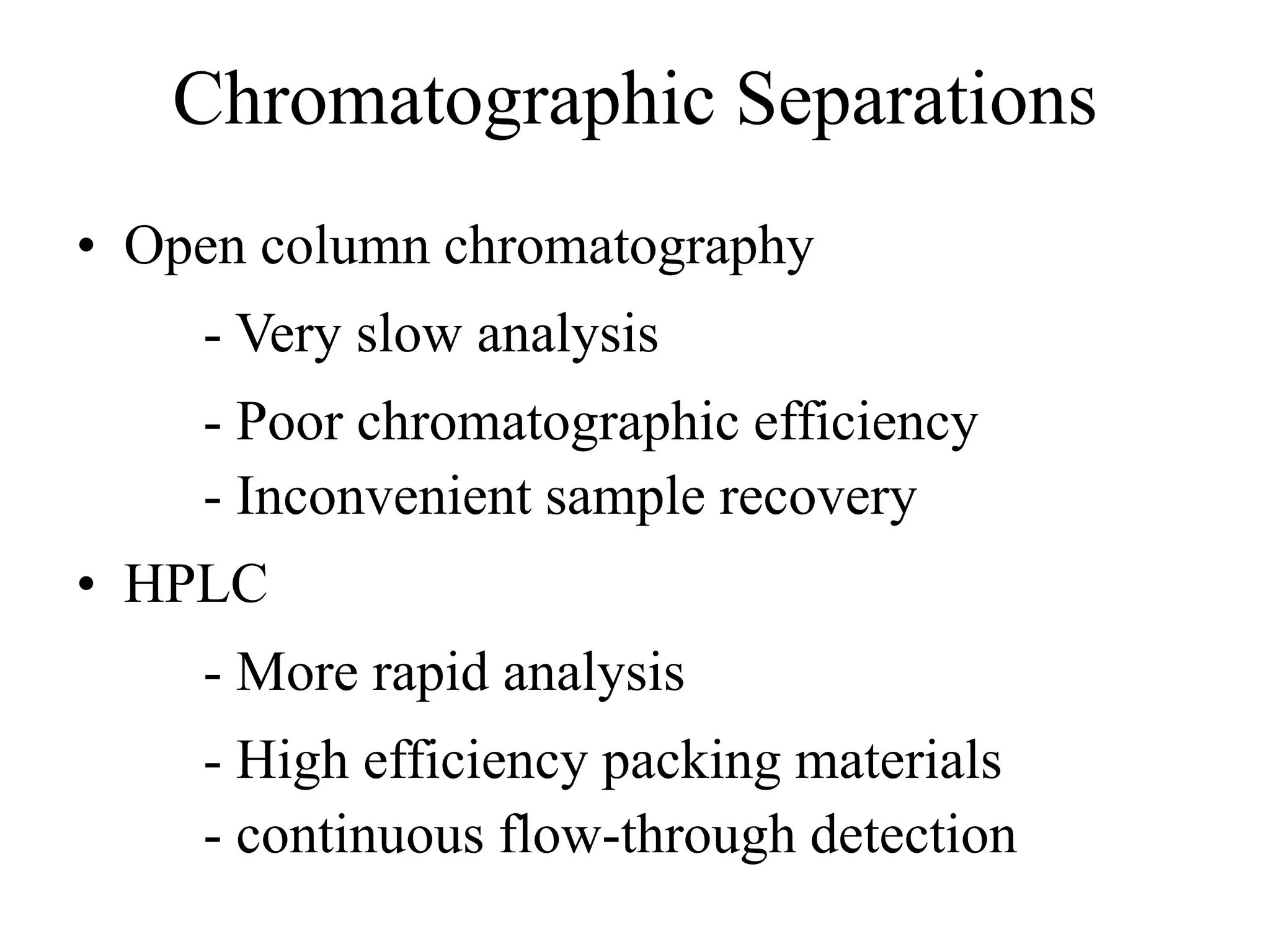 Chromatographic Separations

• Open column chromatography

- Very slow analysis

- Poor chromatographic efficiency
- Inconvenient sample recovery

• HPLC

- More rapid analysis

- High efficiency packing materials
- continuous flow-through detection